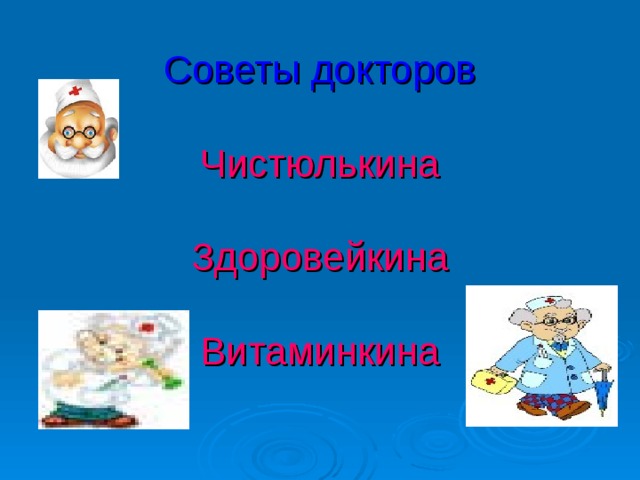 Советы докторов

Чистюлькина

Здоровейкина

Витаминкина